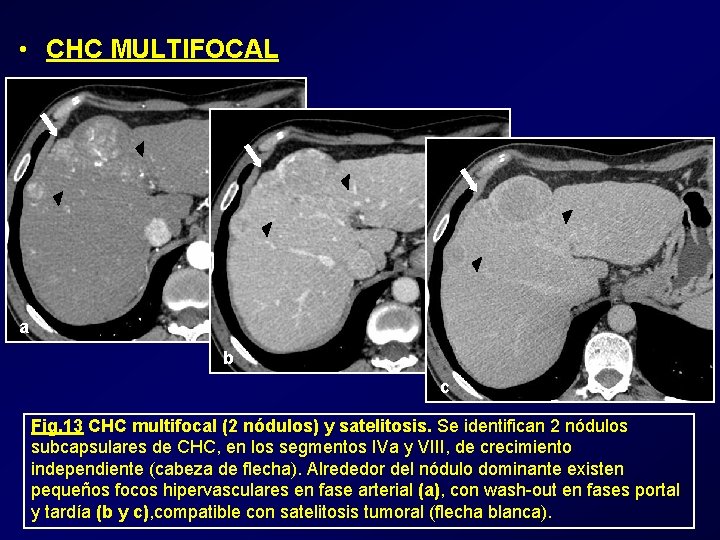 • CHC MULTIFOCAL

a

b

c

Fig.13 CHC multifocal (2 nódulos) y satelitosis. Se identifican 2 nódulos subcapsulares de CHC, en los segmentos IVa y VIII, de crecimiento independiente (cabeza de flecha). Alrededor del nódulo dominante existen pequeños focos hipervasculares en fase arterial (a), con wash-out en fases portal y tardía (b y c),compatible con satelitosis tumoral (flecha blanca).